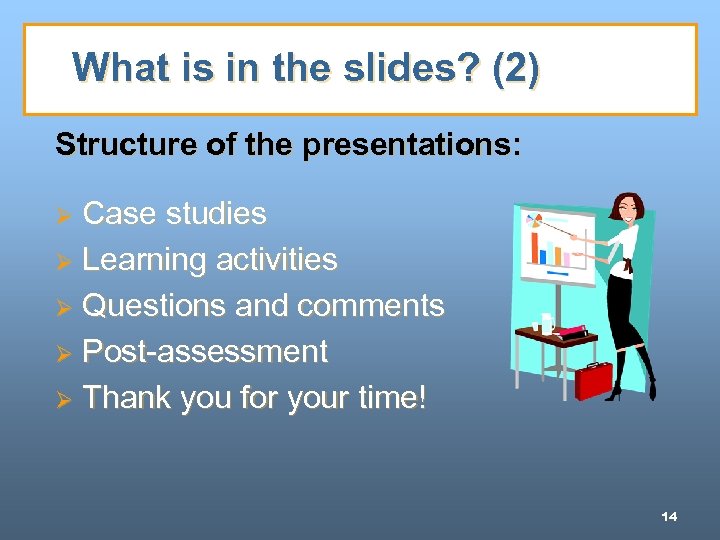 What is in the slides? (2)

Structure of the presentations:

➢ Case studies
➢ Learning activities
➢ Questions and comments
➢ Post-assessment
➢ Thank you for your time!

14